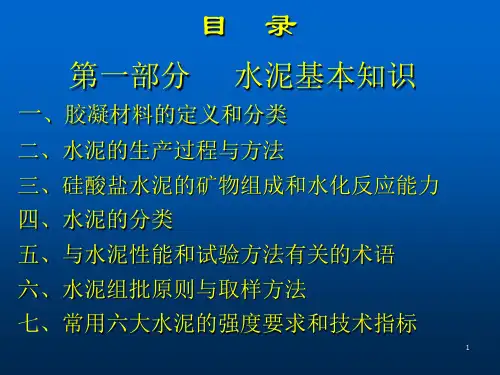 目　录

第一部分　水泥基本知识

一、胶凝材料的定义和分类

二、水泥的生产过程与方法

三、硅酸盐水泥的矿物组成和水化反应能力

四、水泥的分类

五、与水泥性能和试验方法有关的术语

六、水泥组批原则与取样方法

七、常用六大水泥的强度要求和技术指标

1